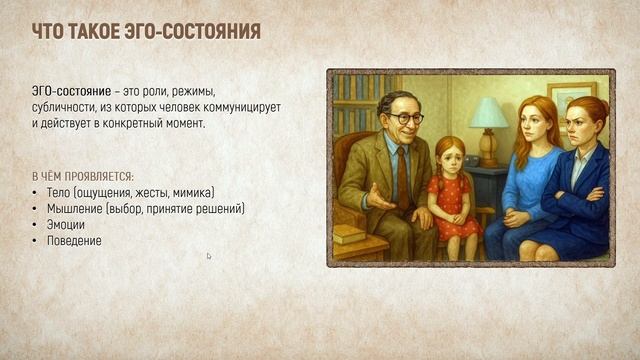 ЧТО ТАКОЕ ЭГО-СОСТОЯНИЯ

ЭГО-состояние – это роли, режимы, субличности, из которых человек коммуницирует и действует в конкретный момент.

В ЧЁМ ПРОЯВЛЯЕТСЯ:
• Тело (ощущения, жесты, мимика)
• Мышление (выбор, принятие решений)
• Эмоции
• Поведение